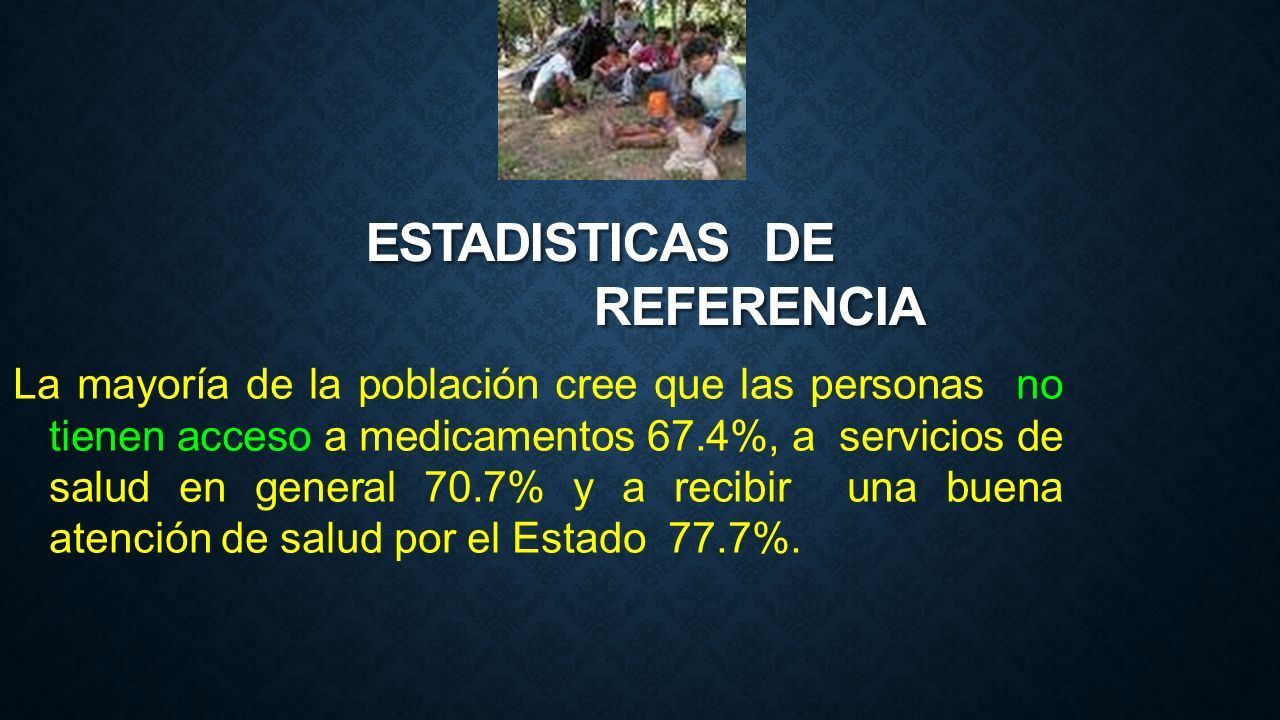 ESTADISTICAS DE REFERENCIA

La mayoría de la población cree que las personas no tienen acceso a medicamentos 67.4%, a servicios de salud en general 70.7% y a recibir una buena atención de salud por el Estado 77.7%.